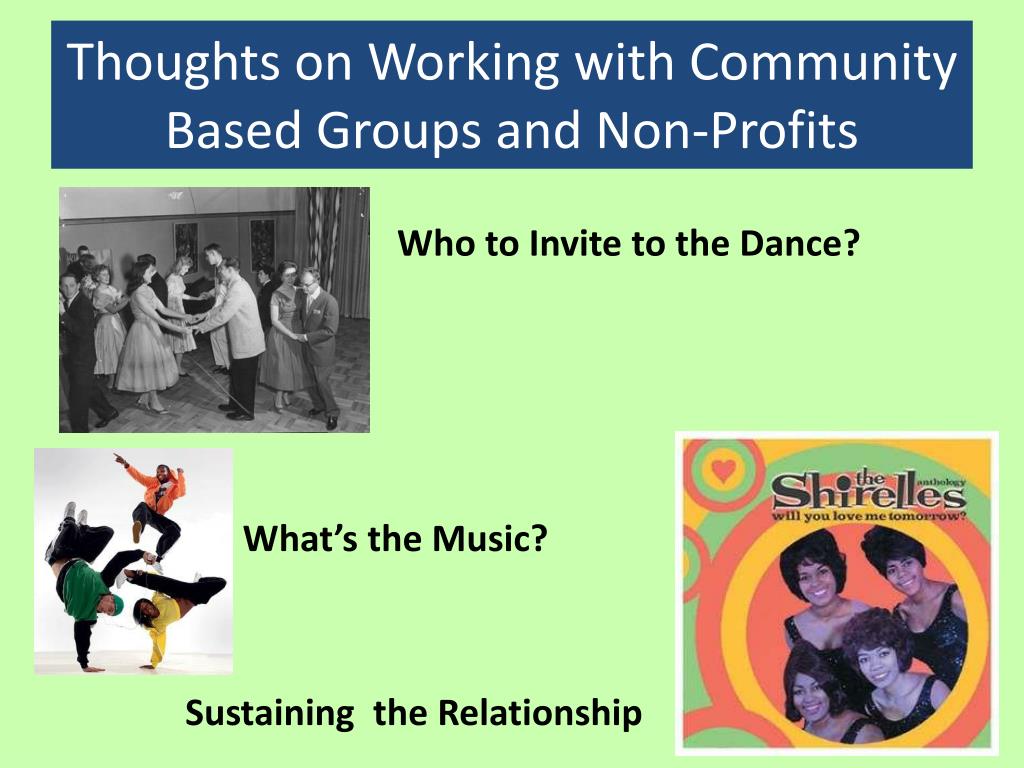 Thoughts on Working with Community Based Groups and Non-Profits

Who to Invite to the Dance?

What's the Music?

the Shirelles anthology will you love me tomorrow?

Sustaining the Relationship